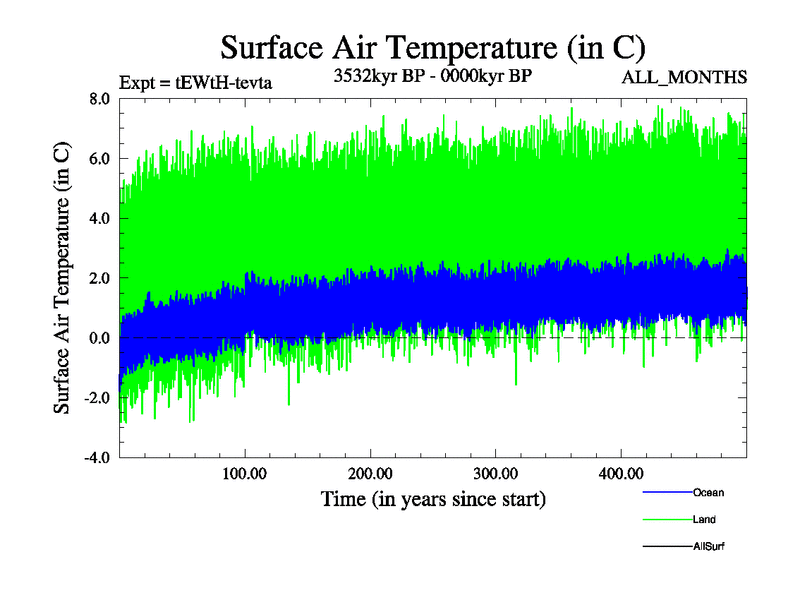 Surface Air Temperature (in C)

Expt = tEWtH-tevta

3532kyr BP - 0000kyr BP

ALL_MONTHS

Surface Air Temperature (in C)

8.0
6.0
4.0
2.0
0.0
-2.0
-4.0

100.00
200.00
300.00
400.00

Time (in years since start)

Ocean
Land
AllSurf